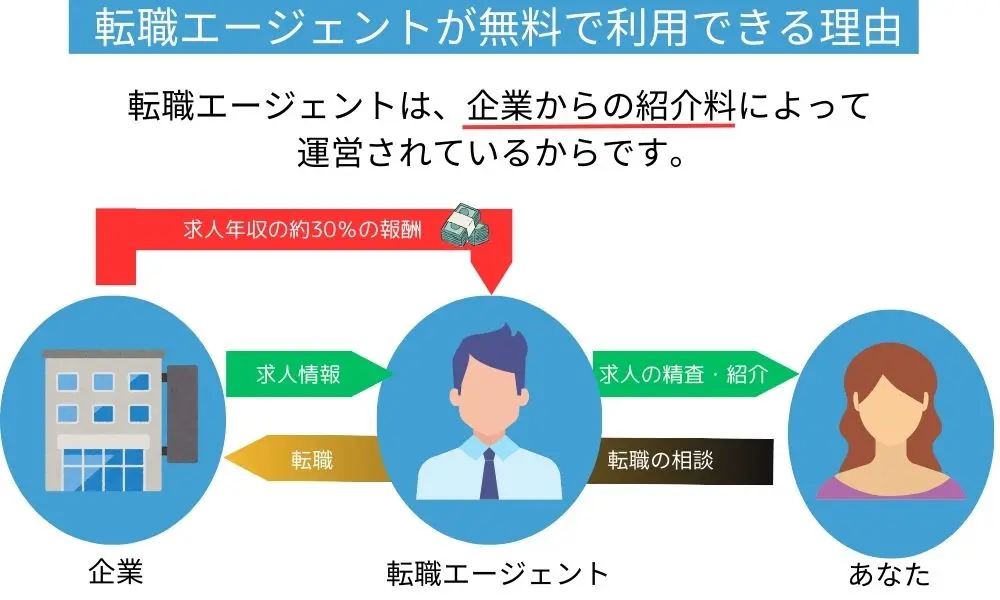 転職エージェントが無料で利用できる理由

転職エージェントは、企業からの紹介料によって運営されているからです。

求人年収の約30%の報酬

求人情報

求人の精査・紹介

転職

転職の相談

企業

転職エージェント

あなた